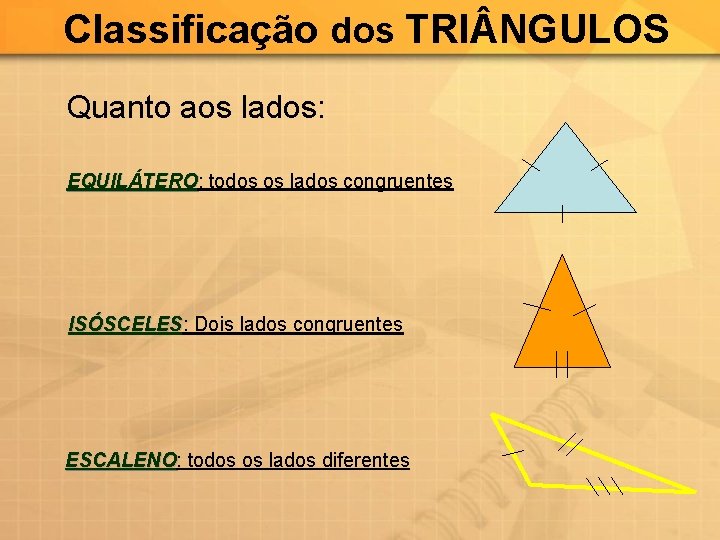 Classificação dos TRIÂNGULOS

Quanto aos lados:

EQUILÁTERO: todos os lados congruentes

ISÓSCELES: Dois lados congruentes

ESCALENO: todos os lados diferentes